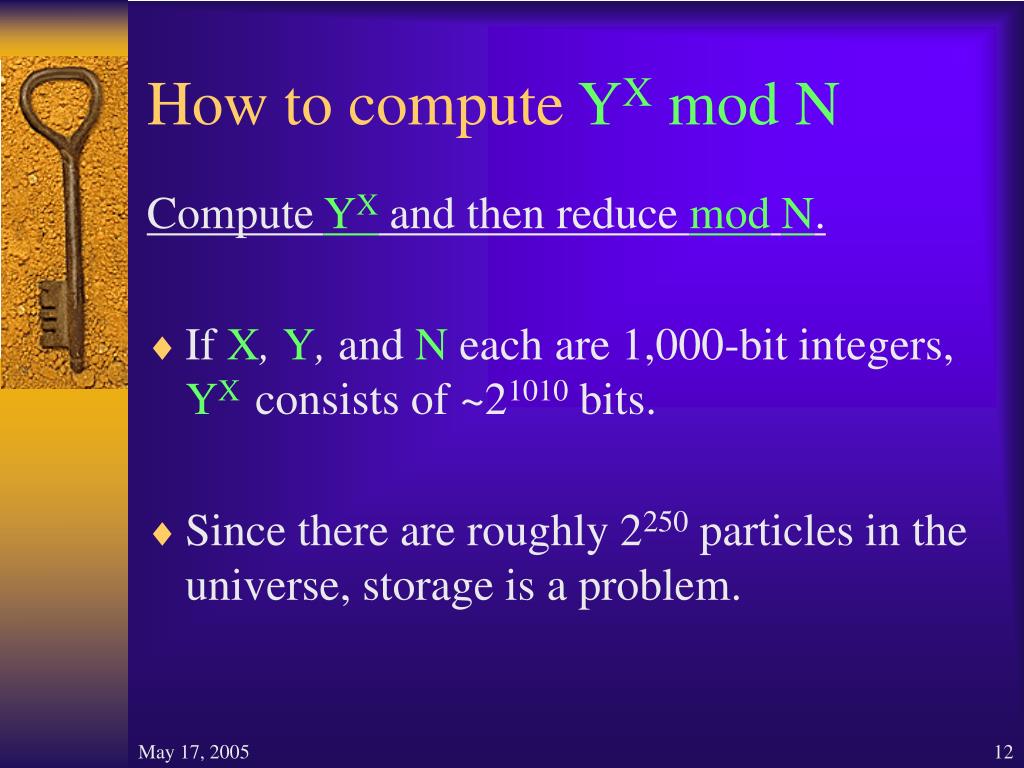 How to compute $Y^X$ mod N

Compute $Y^X$ and then reduce mod N.

♦ If X, Y, and N each are 1,000-bit integers, $Y^X$ consists of ~$2^{1010}$ bits.

♦ Since there are roughly $2^{250}$ particles in the universe, storage is a problem.

May 17, 2005

12